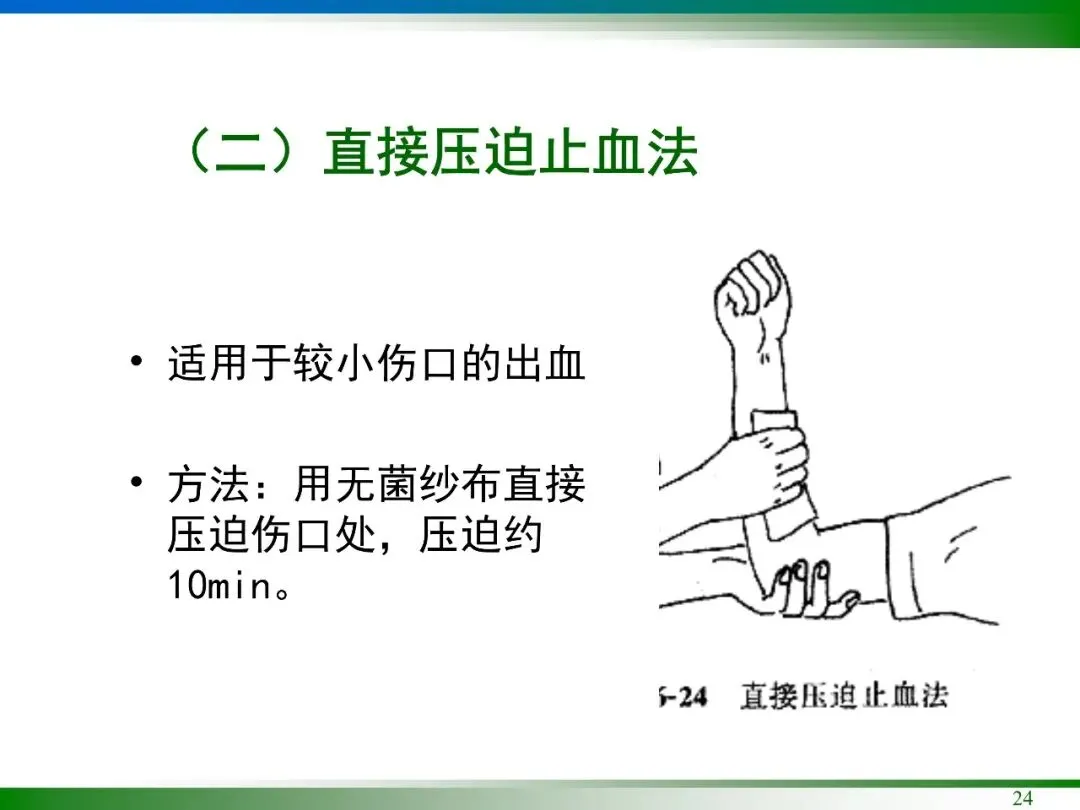 （二）直接压迫止血法

• 适用于较小伤口的出血

• 方法：用无菌纱布直接压迫伤口处，压迫约10min。

5-24 直接压迫止血法

24